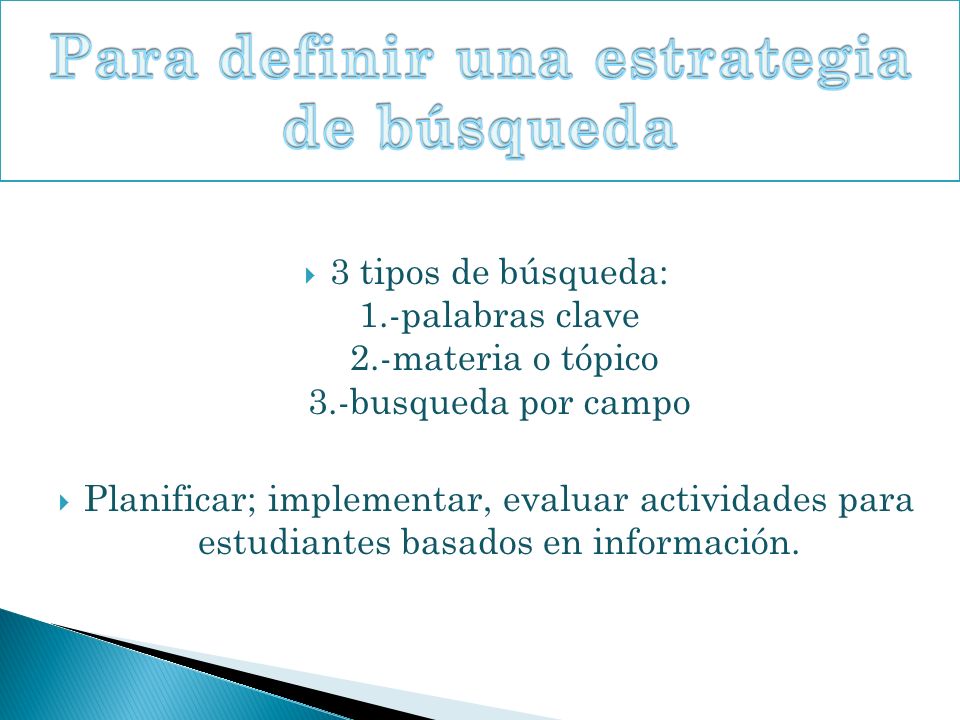 Para definir una estrategia de búsqueda

3 tipos de búsqueda:
1.-palabras clave
2.-materia o tópico
3.-busqueda por campo

Planificar; implementar, evaluar actividades para estudiantes basados en información.